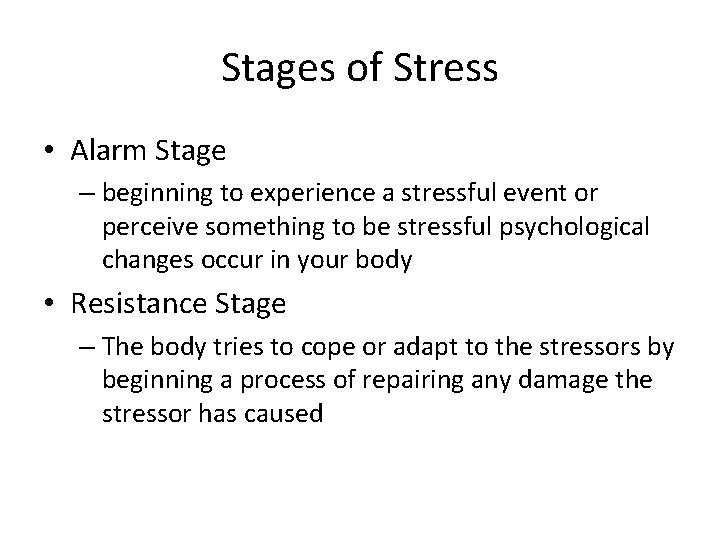 Stages of Stress

• Alarm Stage
  – beginning to experience a stressful event or perceive something to be stressful psychological changes occur in your body

• Resistance Stage
  – The body tries to cope or adapt to the stressors by beginning a process of repairing any damage the stressor has caused